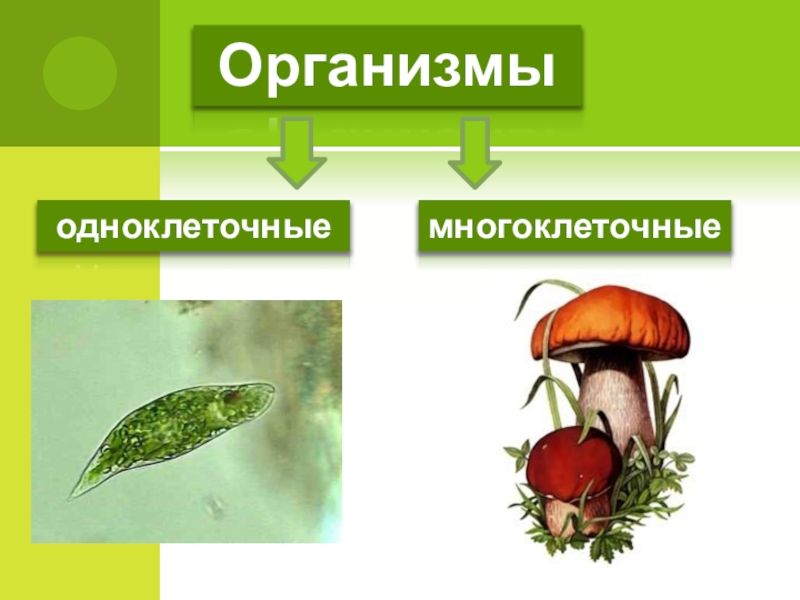 Организмы

одноклеточные

многоклеточные